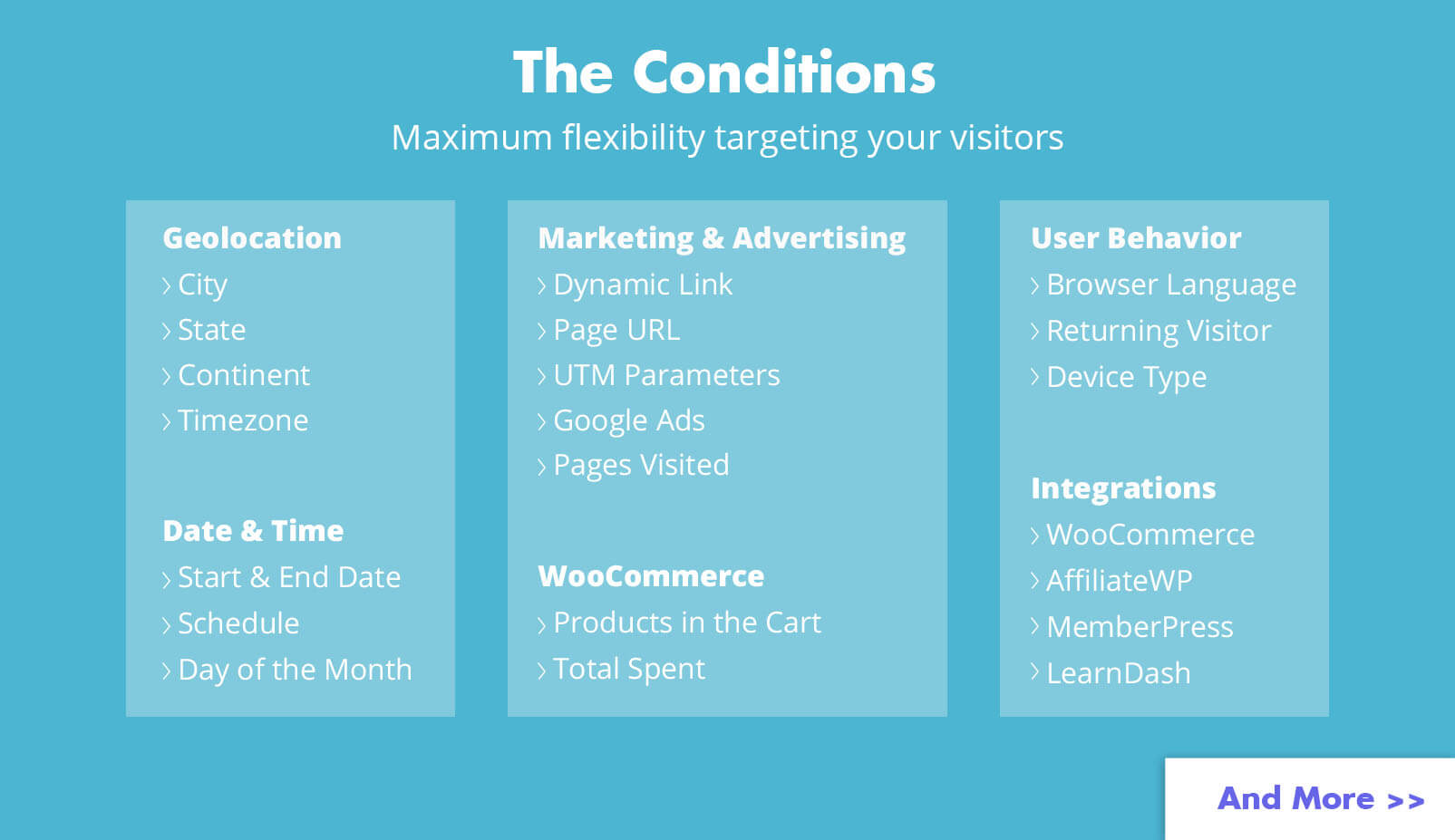 The Conditions
Maximum flexibility targeting your visitors

Geolocation
› City
› State
› Continent
› Timezone

Date & Time
› Start & End Date
› Schedule
› Day of the Month

Marketing & Advertising
› Dynamic Link
› Page URL
› UTM Parameters
› Google Ads
› Pages Visited

WooCommerce
› Products in the Cart
› Total Spent

User Behavior
› Browser Language
› Returning Visitor
› Device Type

Integrations
› WooCommerce
› AffiliateWP
› MemberPress
› LearnDash

And More >>